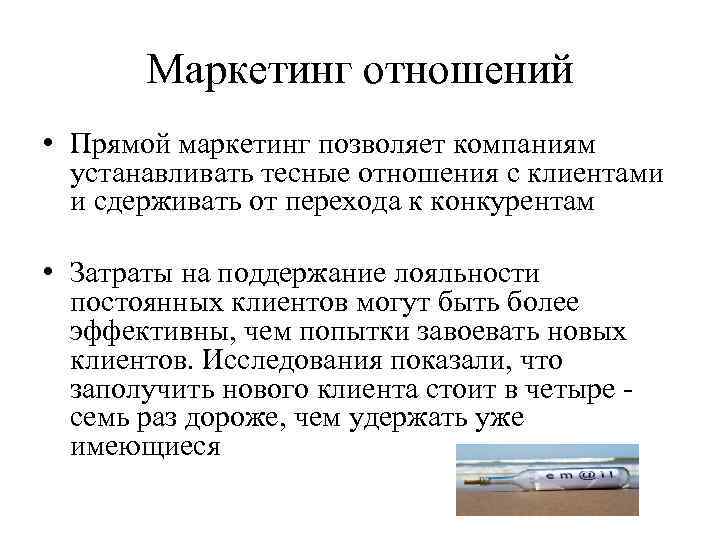 Маркетинг отношений

• Прямой маркетинг позволяет компаниям устанавливать тесные отношения с клиентами и сдерживать от перехода к конкурентам

• Затраты на поддержание лояльности постоянных клиентов могут быть более эффективны, чем попытки завоевать новых клиентов. Исследования показали, что заполучить нового клиента стоит в четыре - семь раз дороже, чем удержать уже имеющиеся

em@il